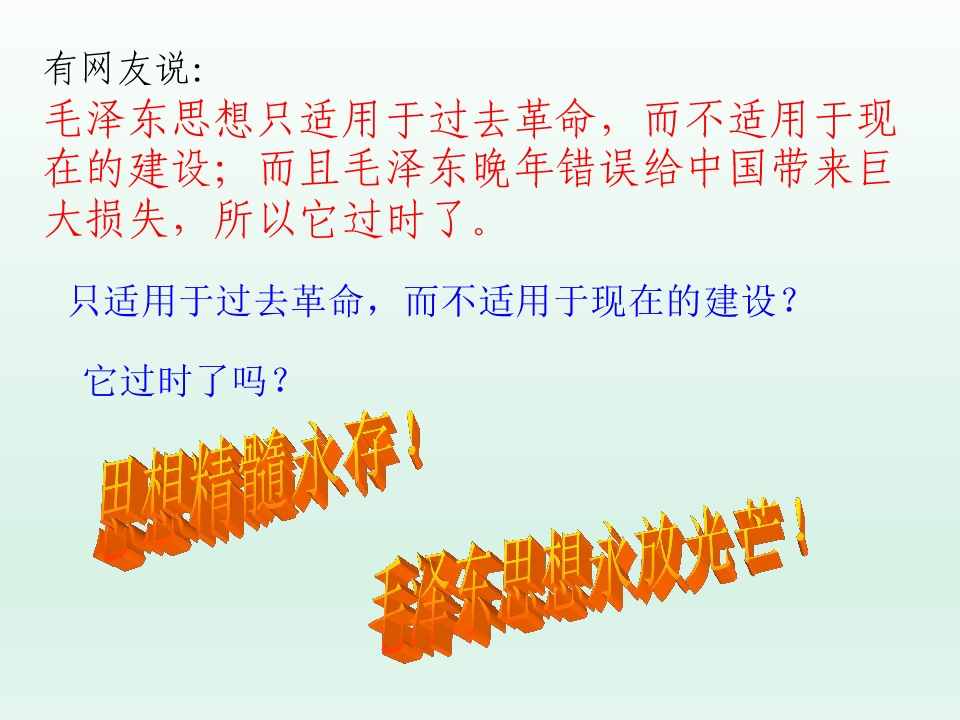 有网友说:
毛泽东思想只适用于过去革命，而不适用于现在的建设；而且毛泽东晚年错误给中国带来巨大损失，所以它过时了。

只适用于过去革命，而不适用于现在的建设？

它过时了吗？

思想精髓永存！

毛泽东思想永放光芒！